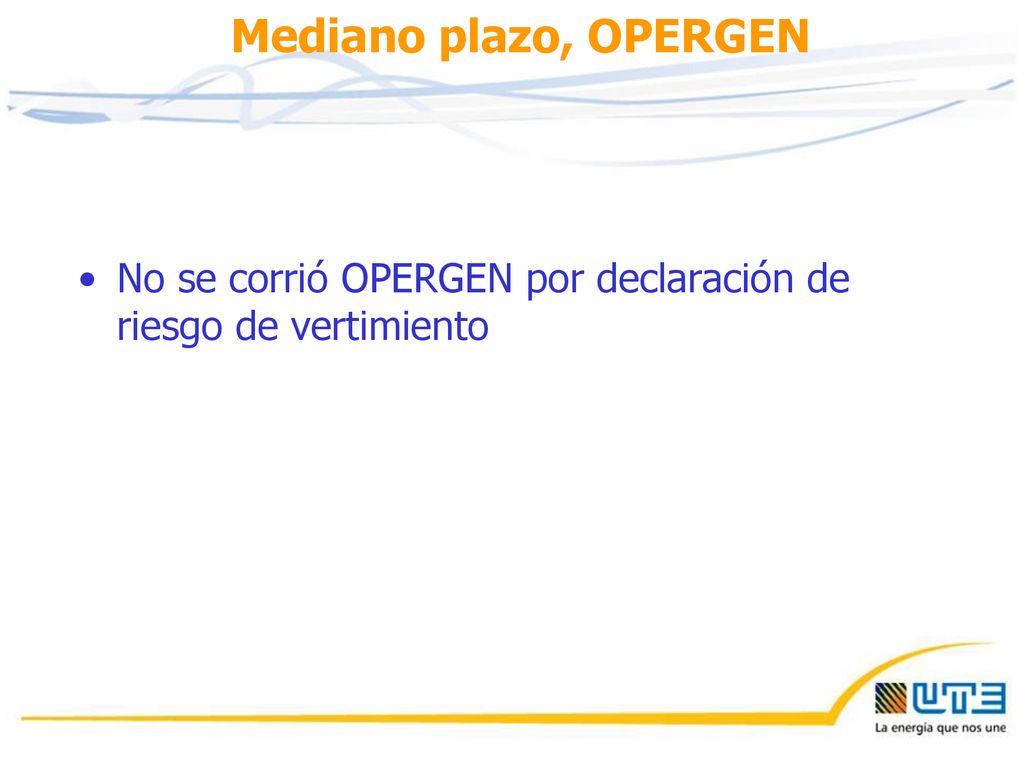 Mediano plazo, OPERGEN

• No se corrió OPERGEN por declaración de riesgo de vertimiento

UTE
La energía que nos une